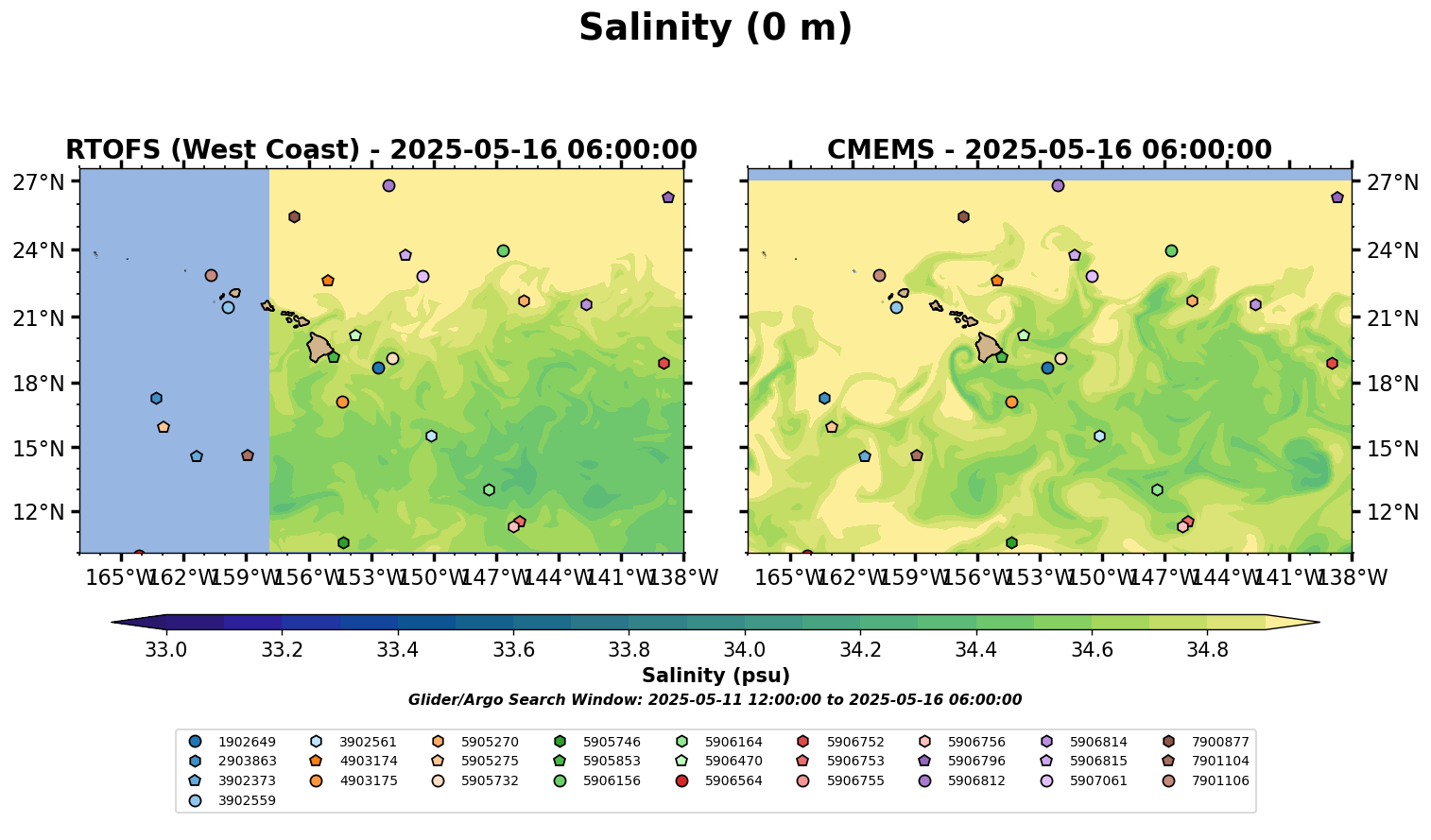 Salinity (0 m)

RTOFS (West Coast) - 2025-05-16 06:00:00

27°N
24°N
21°N
18°N
15°N
12°N

165°W 162°W 159°W 156°W 153°W 150°W 147°W 144°W 141°W 138°W

CMEMS - 2025-05-16 06:00:00

27°N
24°N
21°N
18°N
15°N
12°N

165°W 162°W 159°W 156°W 153°W 150°W 147°W 144°W 141°W 138°W

33.0 33.2 33.4 33.6 33.8 34.0 34.2 34.4 34.6 34.8

Salinity (psu)

Glider/Argo Search Window: 2025-05-11 12:00:00 to 2025-05-16 06:00:00

1902649
2903863
3902373
3902559
3902561
4903174
4903175
5905270
5905275
5905732
5905746
5905853
5906156
5906164
5906470
5906564
5906752
5906753
5906755
5906756
5906796
5906812
5906814
5906815
5907061
7900877
7901104
7901106